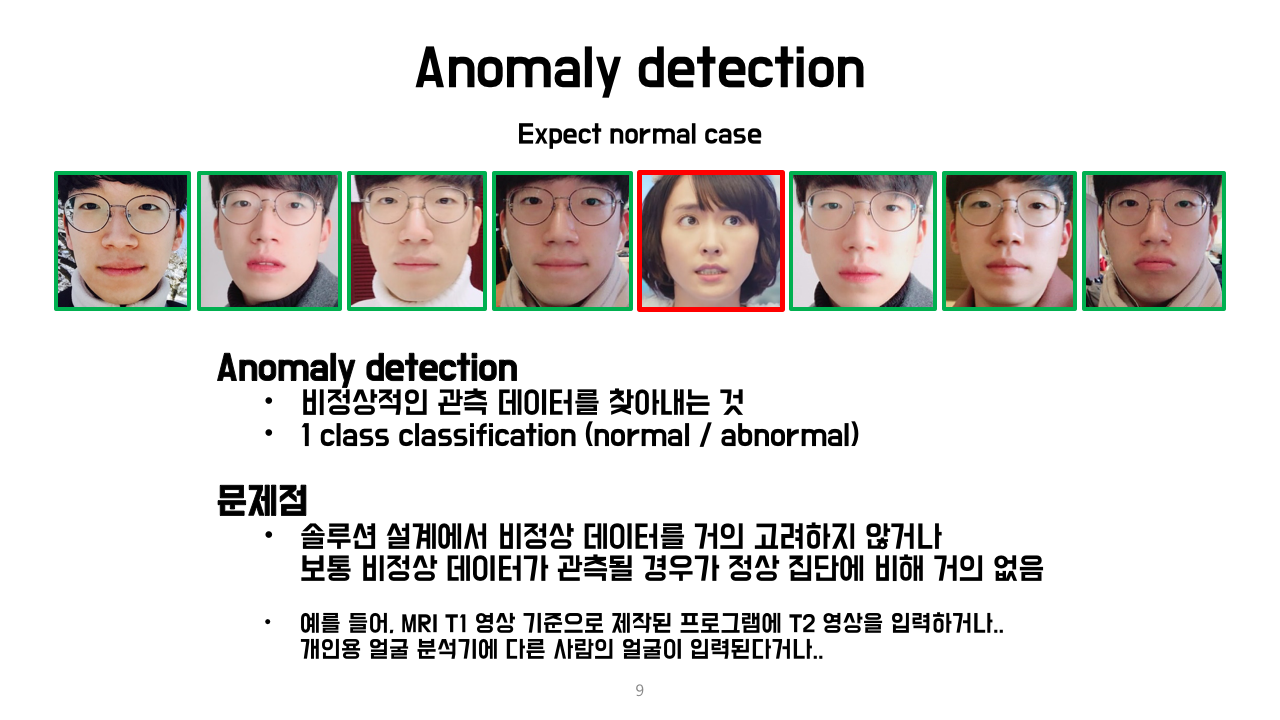 Anomaly detection

Expect normal case

Anomaly detection
• 비정상적인 관측 데이터를 찾아내는 것
• 1 class classification (normal / abnormal)

문제점
• 솔루션 설계에서 비정상 데이터를 거의 고려하지 않거나 보통 비정상 데이터가 관측될 경우가 정상 집단에 비해 거의 없음

• 예를 들어, MRI T1 영상 기준으로 제작된 프로그램에 T2 영상을 입력하거나.. 개인용 얼굴 분석기에 다른 사람의 얼굴이 입력된다거나..

9